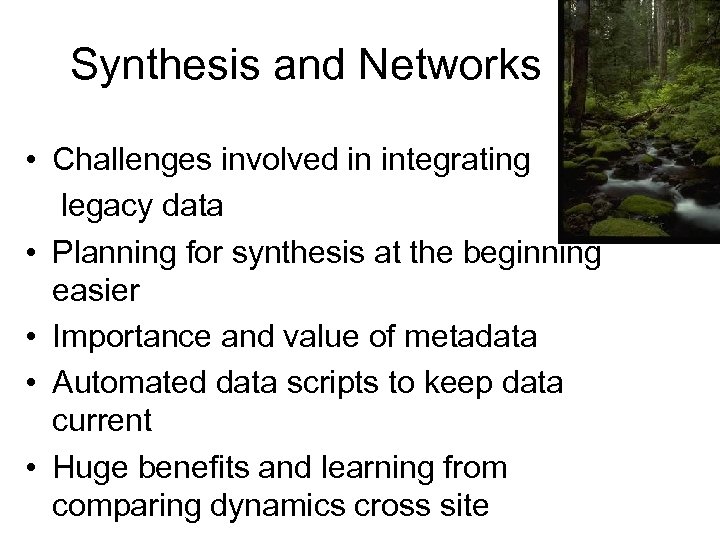 Synthesis and Networks

• Challenges involved in integrating legacy data
• Planning for synthesis at the beginning easier
• Importance and value of metadata
• Automated data scripts to keep data current
• Huge benefits and learning from comparing dynamics cross site